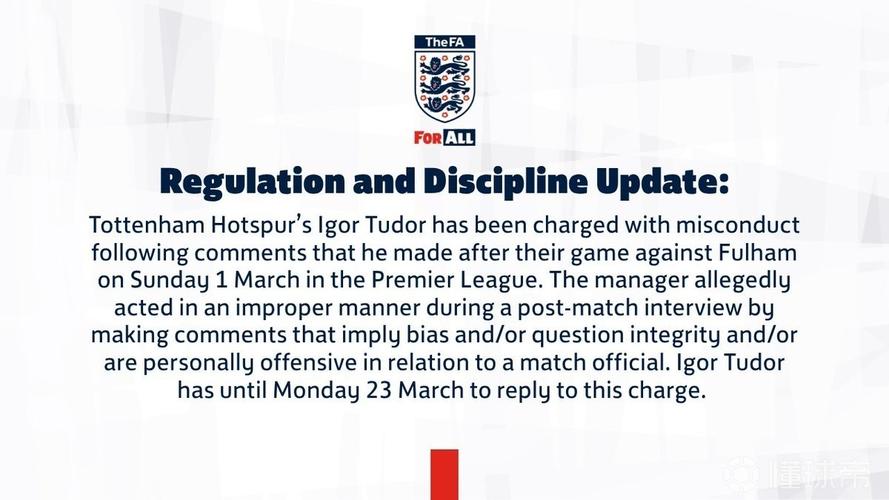 TheFA

FOR ALL

Regulation and Discipline Update:

Tottenham Hotspur's Igor Tudor has been charged with misconduct following comments that he made after their game against Fulham on Sunday 1 March in the Premier League. The manager allegedly acted in an improper manner during a post-match interview by making comments that imply bias and/or question integrity and/or are personally offensive in relation to a match official. Igor Tudor has until Monday 23 March to reply to this charge.

懂球帝